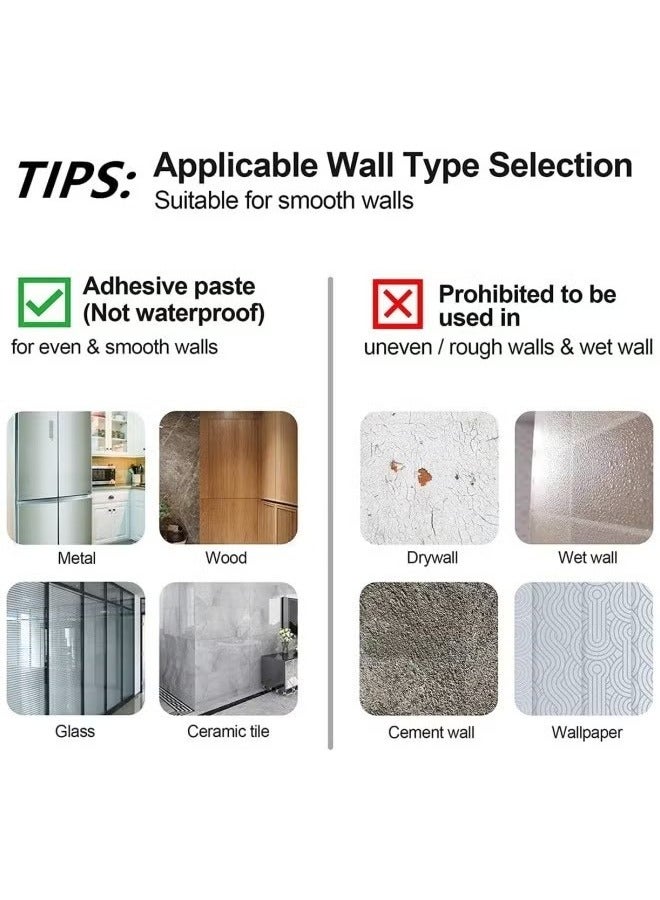 TIPS: Applicable Wall Type Selection
Suitable for smooth walls

Adhesive paste (Not waterproof)
for even & smooth walls

Metal
Wood
Glass
Ceramic tile

Prohibited to be used in
uneven / rough walls & wet wall

Drywall
Wet wall
Cement wall
Wallpaper